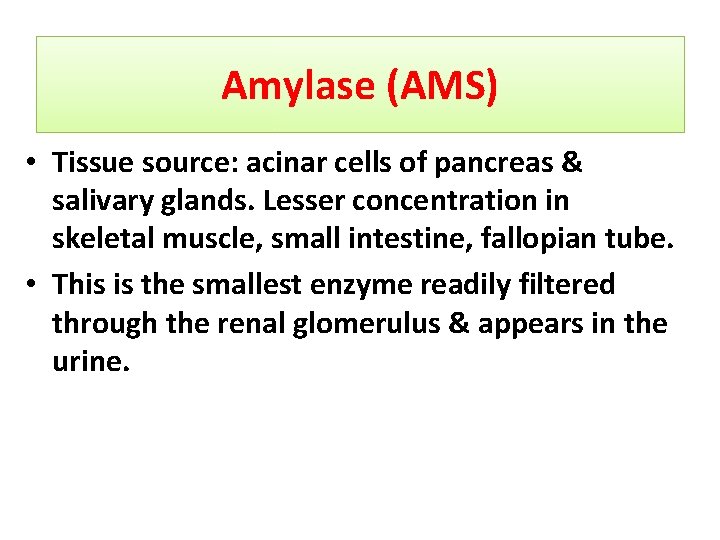 Amylase (AMS)

• Tissue source: acinar cells of pancreas & salivary glands. Lesser concentration in skeletal muscle, small intestine, fallopian tube.

• This is the smallest enzyme readily filtered through the renal glomerulus & appears in the urine.